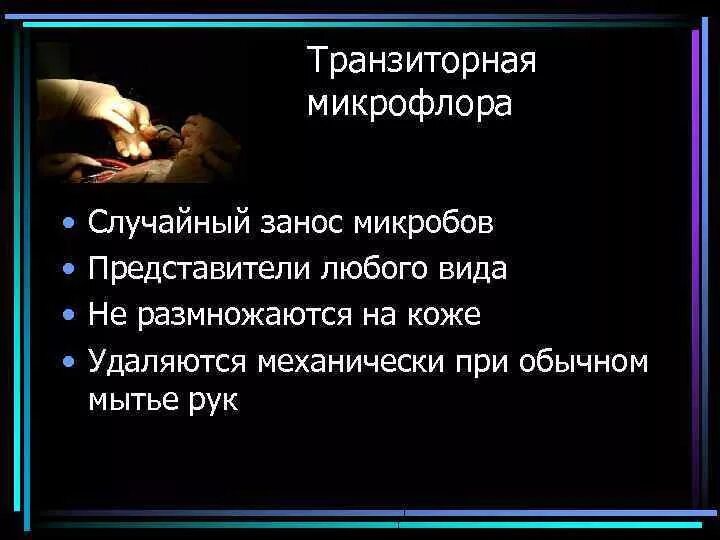 Транзиторная микрофлора

• Случайный занос микробов
• Представители любого вида
• Не размножаются на коже
• Удаляются механически при обычном мытье рук